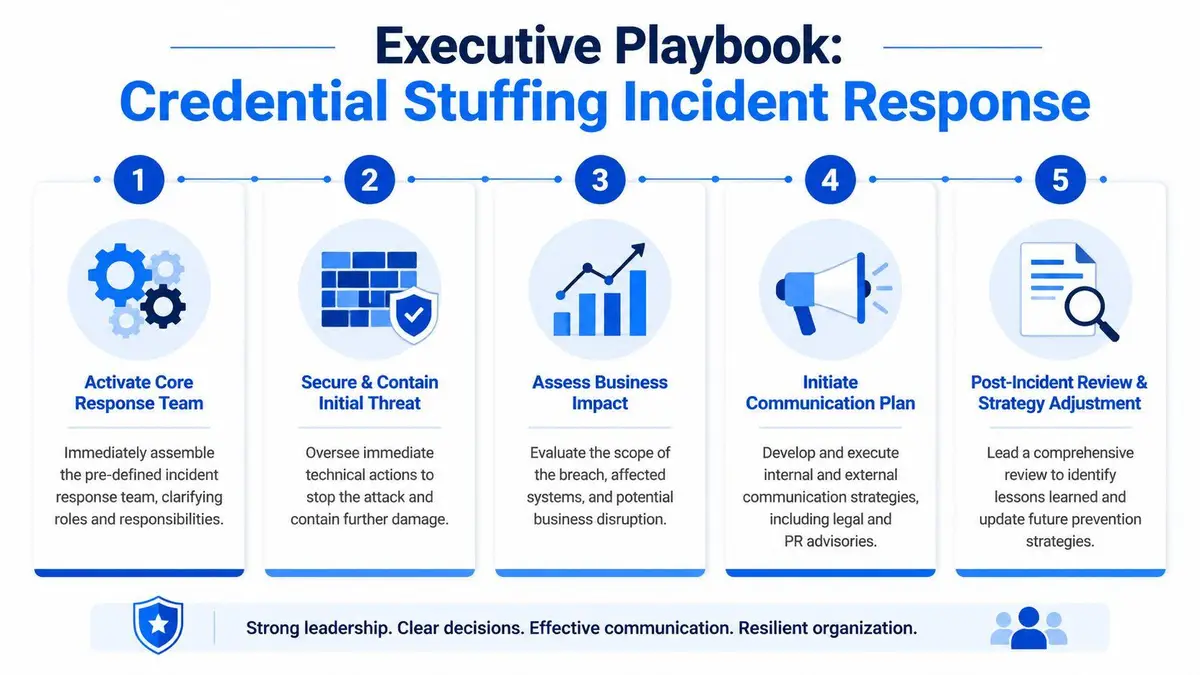 Executive Playbook:
Credential Stuffing Incident Response

1
Activate Core Response Team
Immediately assemble the pre-defined incident response team, clarifying roles and responsibilities.

2
Secure & Contain Initial Threat
Oversee immediate technical actions to stop the attack and contain further damage.

3
Assess Business Impact
Evaluate the scope of the breach, affected systems, and potential business disruption.

4
Initiate Communication Plan
Develop and execute internal and external communication strategies, including legal and PR advisories.

5
Post-Incident Review & Strategy Adjustment
Lead a comprehensive review to identify lessons learned and update future prevention strategies.

Strong leadership. Clear decisions. Effective communication. Resilient organization.